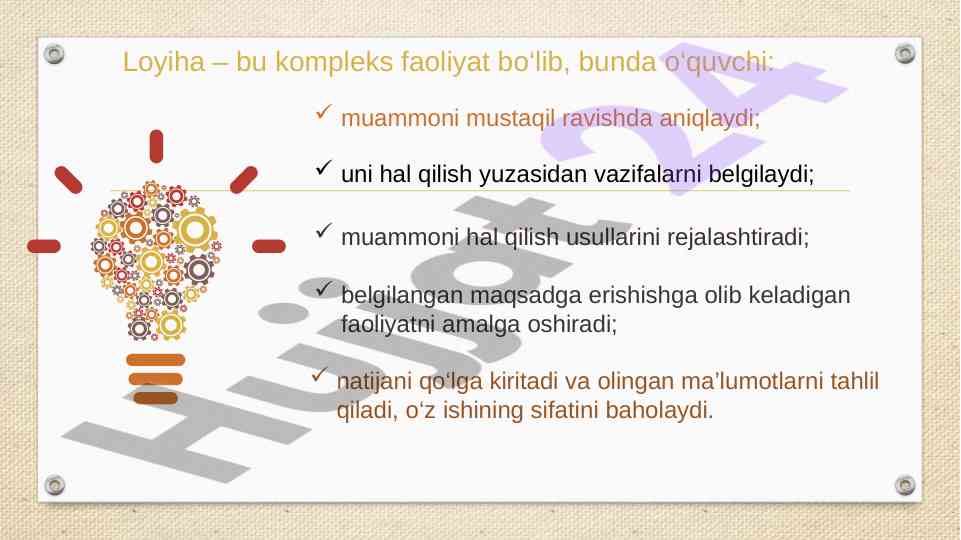 Loyiha – bu kompleks faoliyat bo‘lib, bunda o‘quvchi:

✓ muammoni mustaqil ravishda aniqlaydi;

✓ uni hal qilish yuzasidan vazifalarni belgilaydi;

✓ muammoni hal qilish usullarini rejalashtiradi;

✓ belgilangan maqsadga erishishga olib keladigan faoliyatni amalga oshiradi;

✓ natijani qo‘lga kiritadi va olingan ma’lumotlarni tahlil qiladi, o‘z ishining sifatini baholaydi.

Hujjat 24